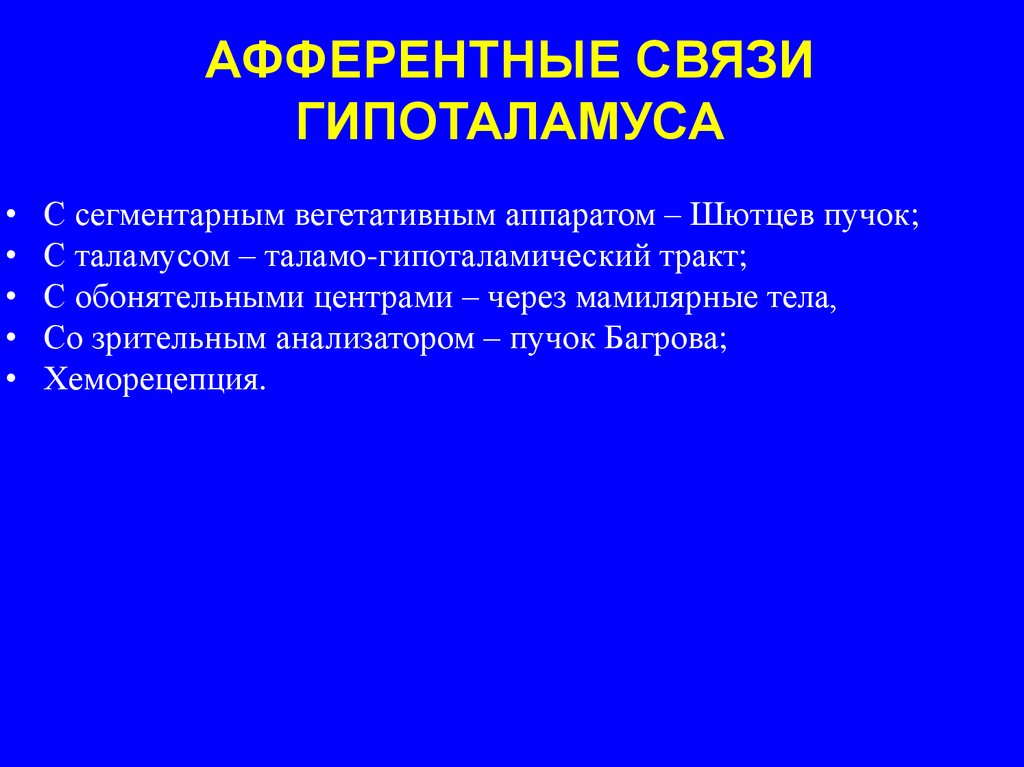 АФФЕРЕНТНЫЕ СВЯЗИ ГИПОТАЛАМУСА

• С сегментарным вегетативным аппаратом – Шютцев пучок;
• С таламусом – таламо-гипоталамический тракт;
• С обонятельными центрами – через мамилярные тела,
• Со зрительным анализатором – пучок Багрова;
• Хеморецепция.